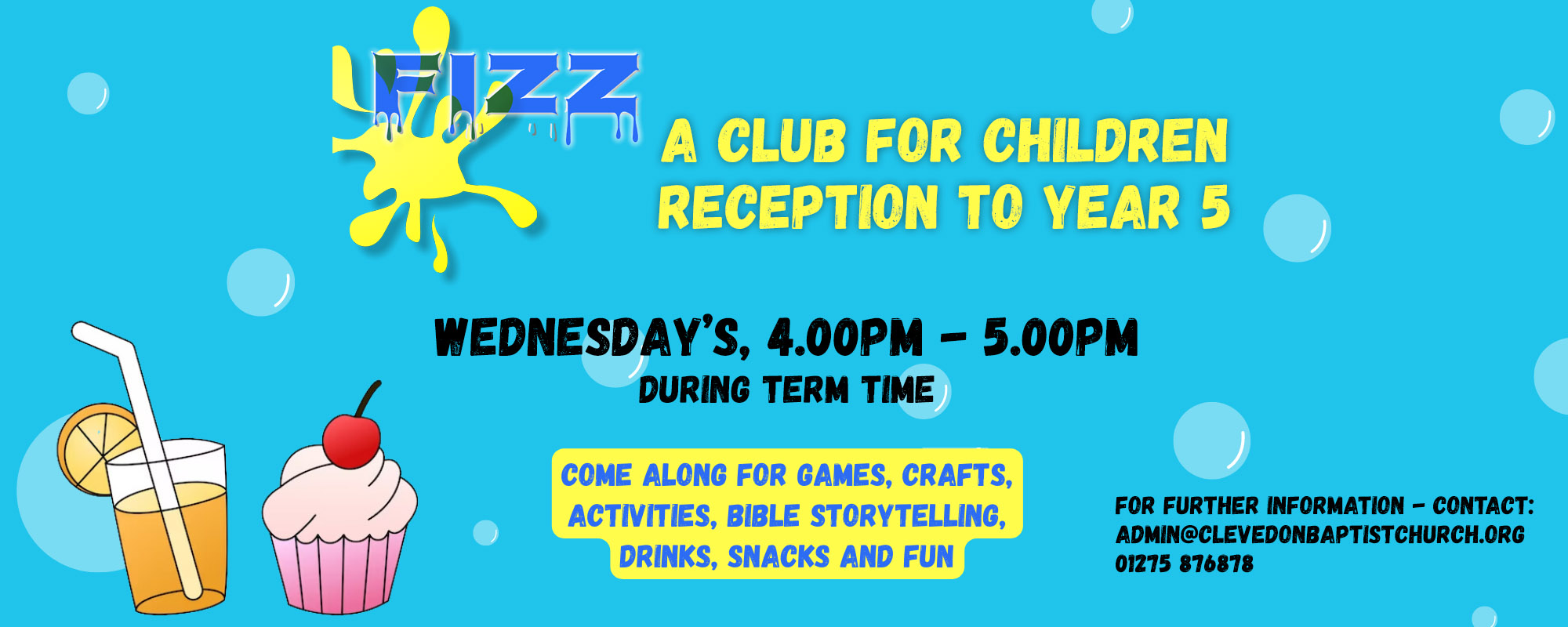 FIZZ

A CLUB FOR CHILDREN
RECEPTION TO YEAR 5

WEDNESDAY'S, 4.00PM - 5.00PM
DURING TERM TIME

COME ALONG FOR GAMES, CRAFTS, ACTIVITIES, BIBLE STORYTELLING, DRINKS, SNACKS AND FUN

FOR FURTHER INFORMATION - CONTACT:
ADMIN@CLEVEDONBAPTISTCHURCH.ORG
01275 876878